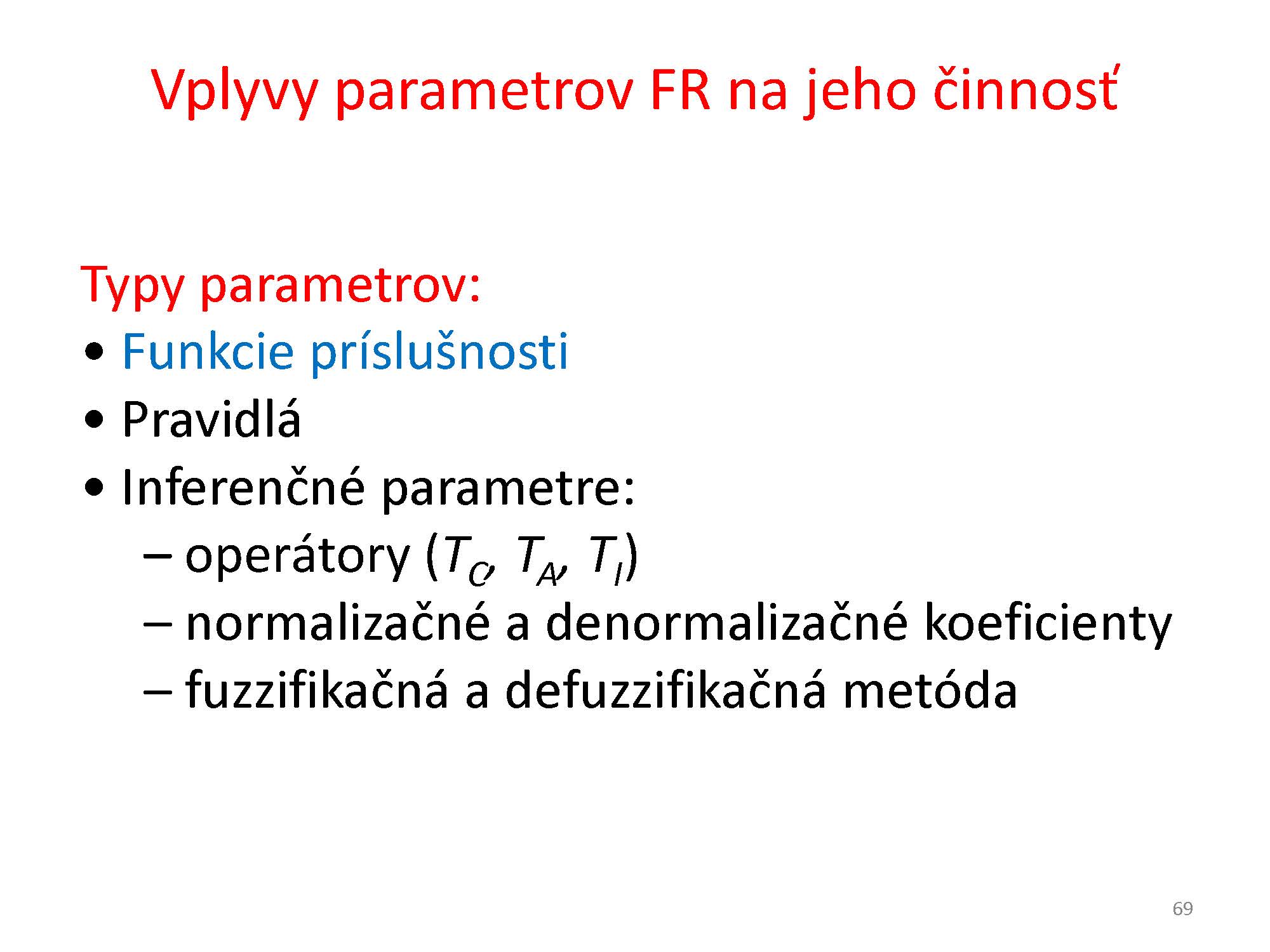 Vplyvy parametrov FR na jeho činnosť

Typy parametrov:
• Funkcie príslušnosti
• Pravidlá
• Inferenčné parametre:
– operátory ($T_C$, $T_A$, $T_I$)
– normalizačné a denormalizačné koeficienty
– fuzzifikačná a defuzzifikačná metóda

69